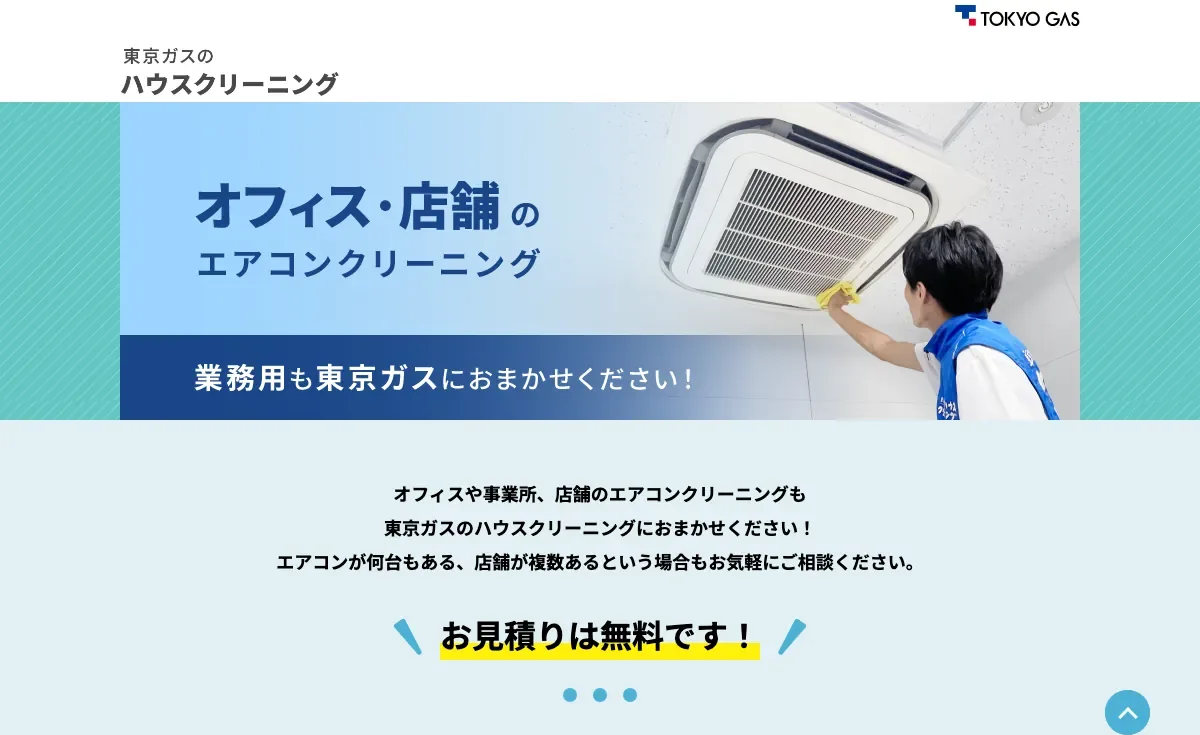 TOKYO GAS

東京ガスの
ハウスクリーニング

オフィス･店舗の
エアコンクリーニング

業務用も東京ガスにおまかせください！

オフィスや事業所、店舗のエアコンクリーニングも
東京ガスのハウスクリーニングにおまかせください！
エアコンが何台もある、店舗が複数あるという場合もお気軽にご相談ください。

お見積りは無料です！